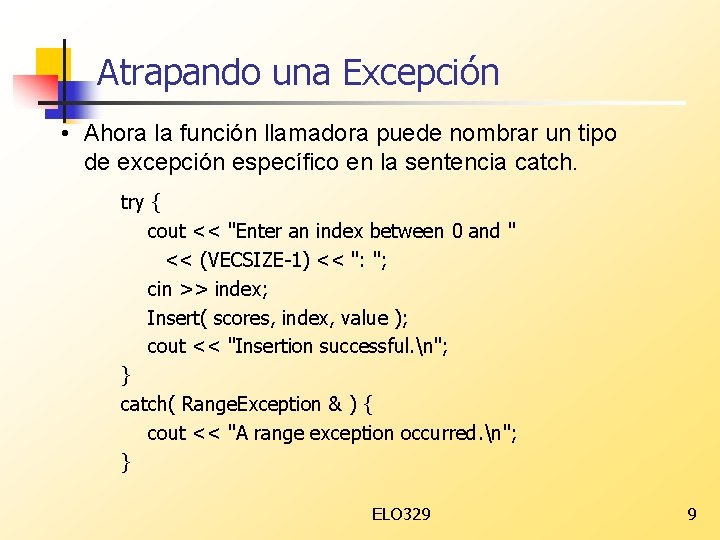 Atrapando una Excepción

• Ahora la función llamadora puede nombrar un tipo de excepción específico en la sentencia catch.

try {
cout << "Enter an index between 0 and "
<< (VECSIZE-1) << ": ";
cin >> index;
Insert( scores, index, value );
cout << "Insertion successful.\n";
}
catch( RangeException & ) {
cout << "A range exception occurred.\n";
}

ELO329

9